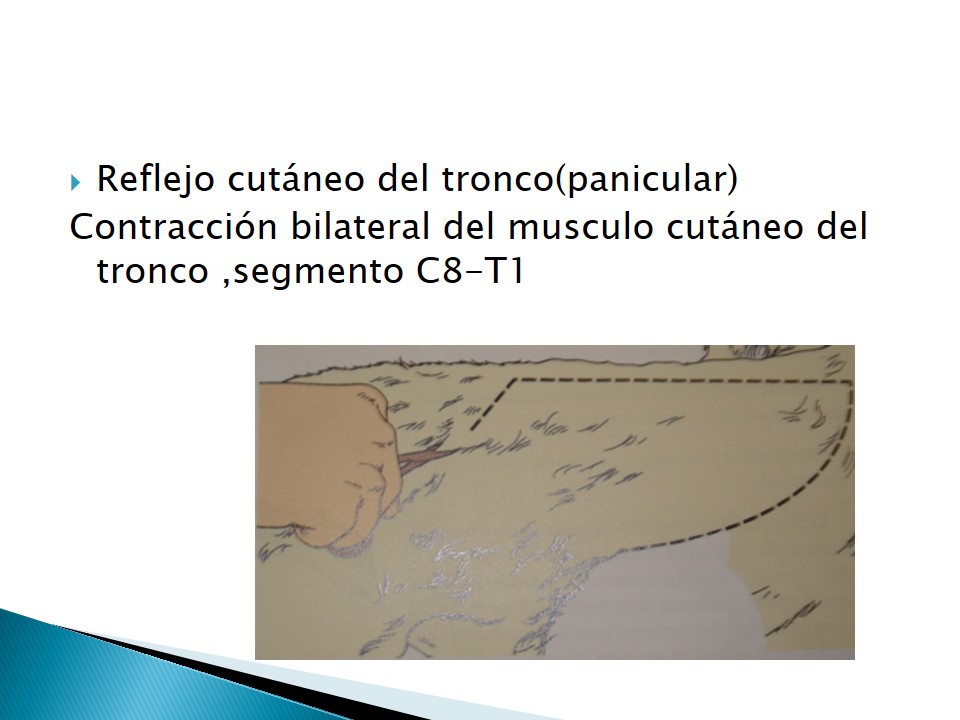 Reflejo cutáneo del tronco(panicular)

Contracción bilateral del musculo cutáneo del tronco ,segmento C8-T1